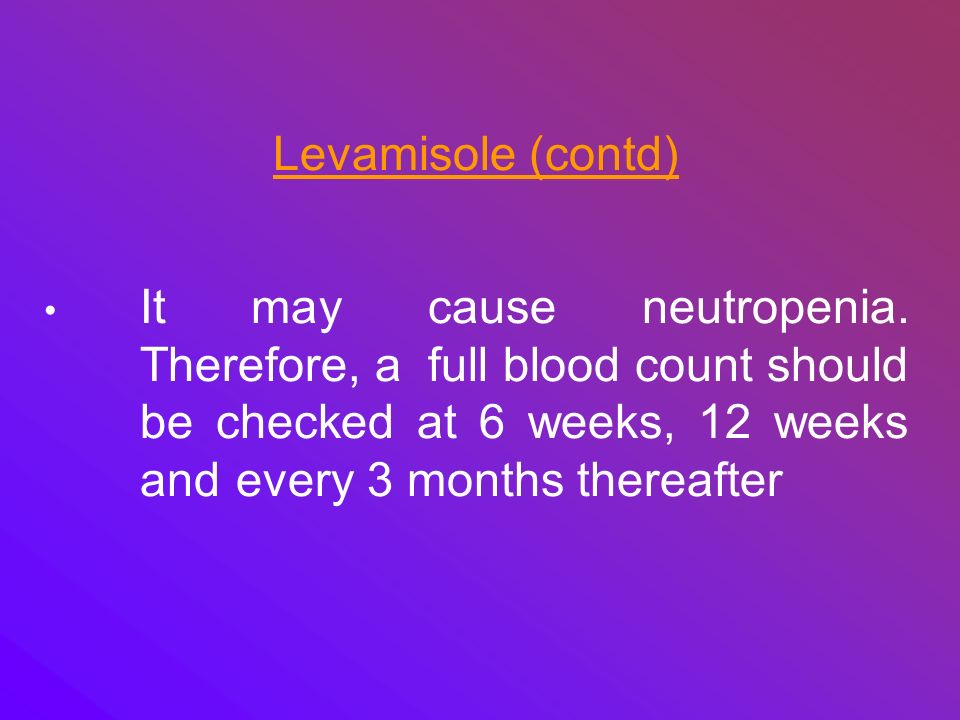 Levamisole (contd)

• It may cause neutropenia. Therefore, a full blood count should be checked at 6 weeks, 12 weeks and every 3 months thereafter